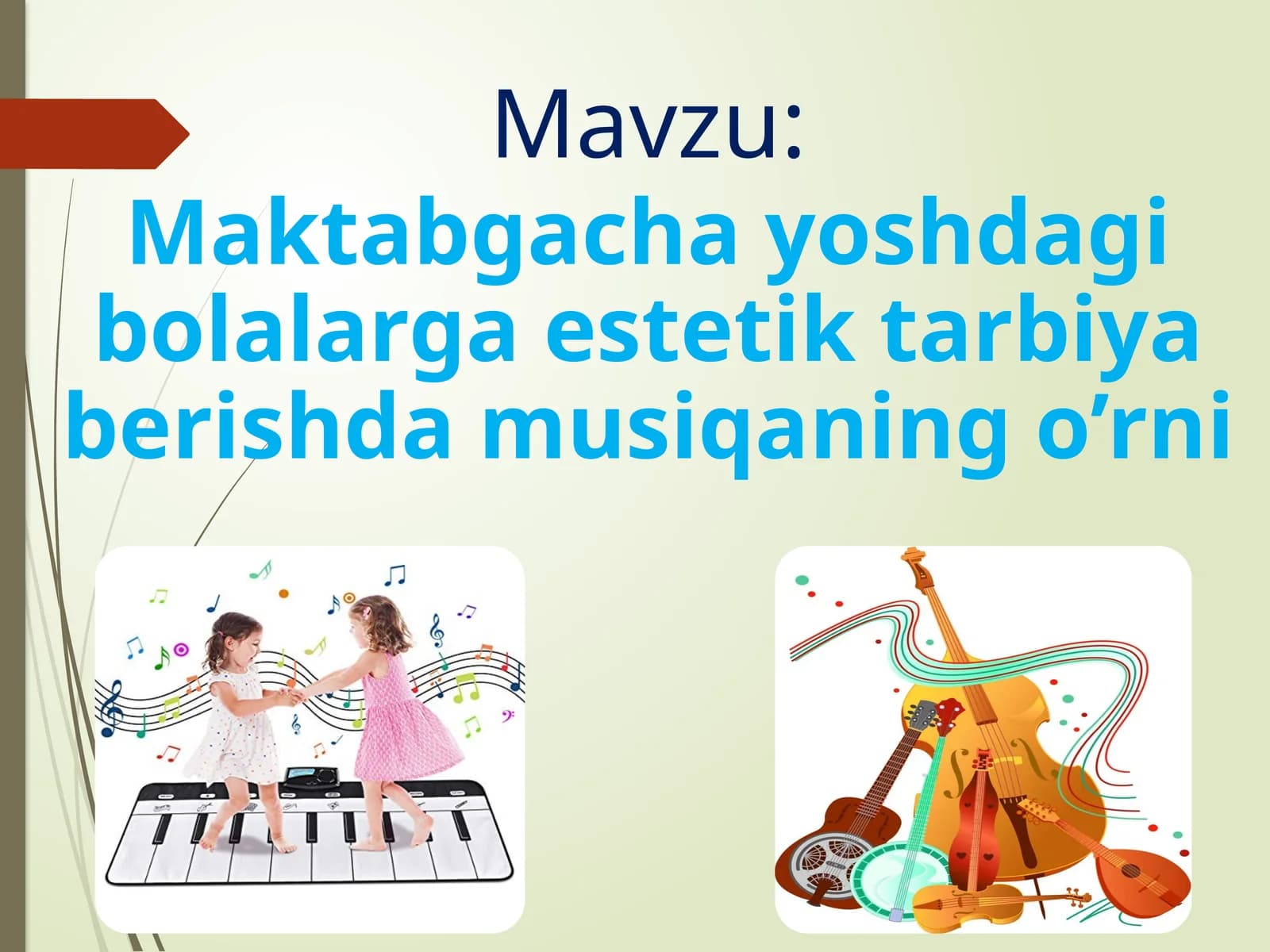 Mavzu:

Maktabgacha yoshdagi bolalarga estetik tarbiya berishda musiqaning o’rni